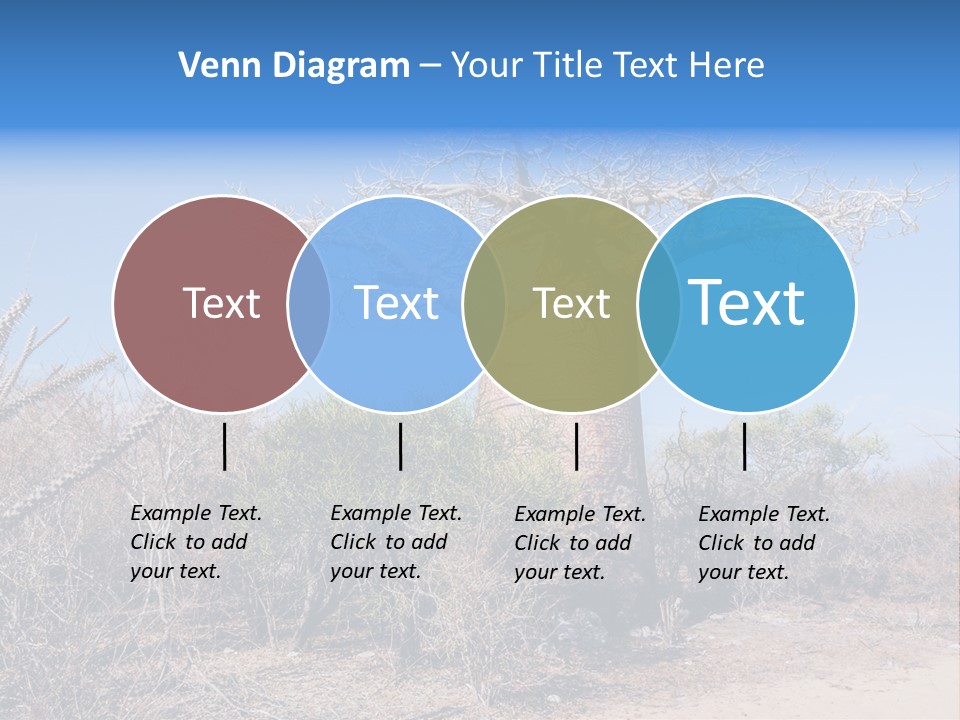 Venn Diagram – Your Title Text Here

Text

Text

Text

Text

Example Text. Click to add your text.

Example Text. Click to add your text.

Example Text. Click to add your text.

Example Text. Click to add your text.